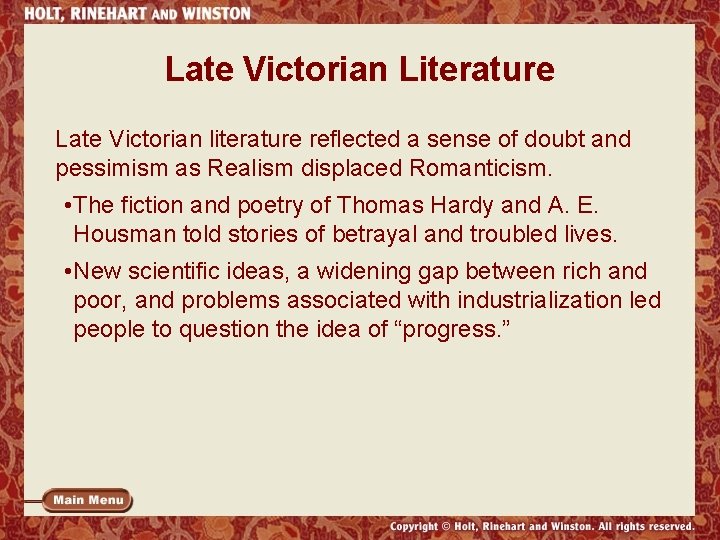 HOLT, RINEHART AND WINSTON

Late Victorian Literature

Late Victorian literature reflected a sense of doubt and pessimism as Realism displaced Romanticism.

•The fiction and poetry of Thomas Hardy and A. E. Housman told stories of betrayal and troubled lives.

•New scientific ideas, a widening gap between rich and poor, and problems associated with industrialization led people to question the idea of “progress.”

Main Menu

Copyright © Holt, Rinehart and Winston. All rights reserved.